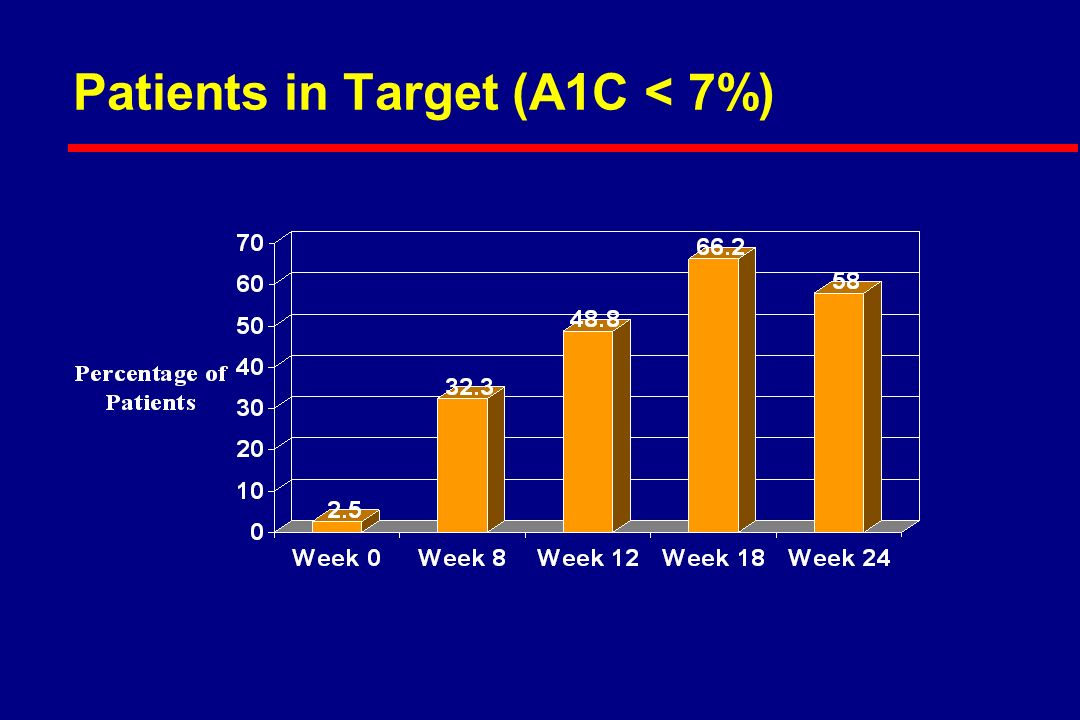 Patients in Target (A1C < 7%)

Percentage of Patients

70
60
50
40
30
20
10
0

2.5
32.3
48.8
66.2
58

Week 0
Week 8
Week 12
Week 18
Week 24